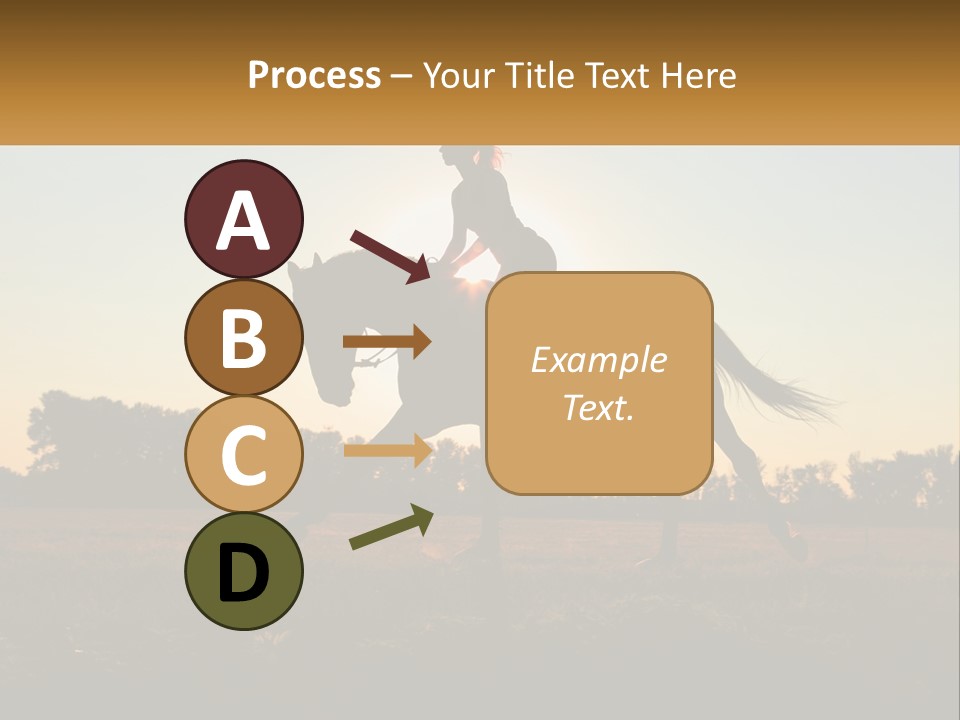 Process – Your Title Text Here

A

B

C

D

Example Text.